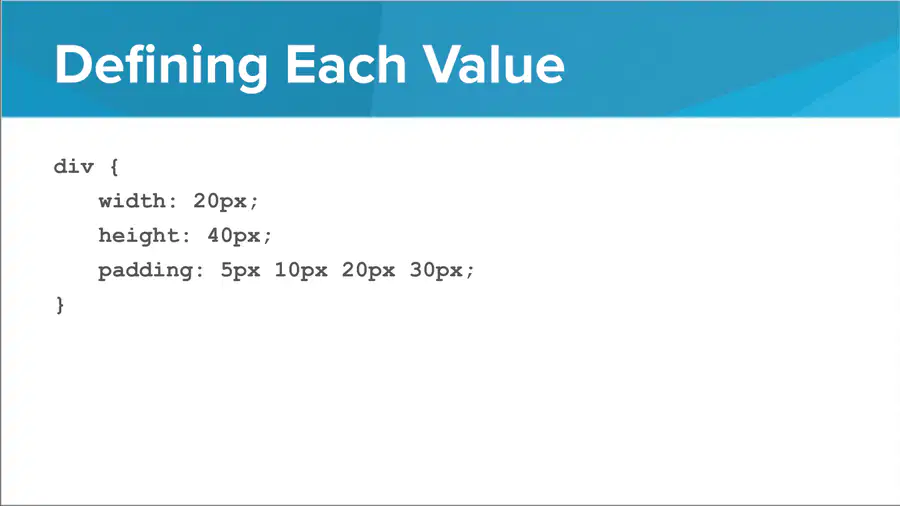 Defining Each Value

div {
width: 20px;
height: 40px;
padding: 5px 10px 20px 30px;
}